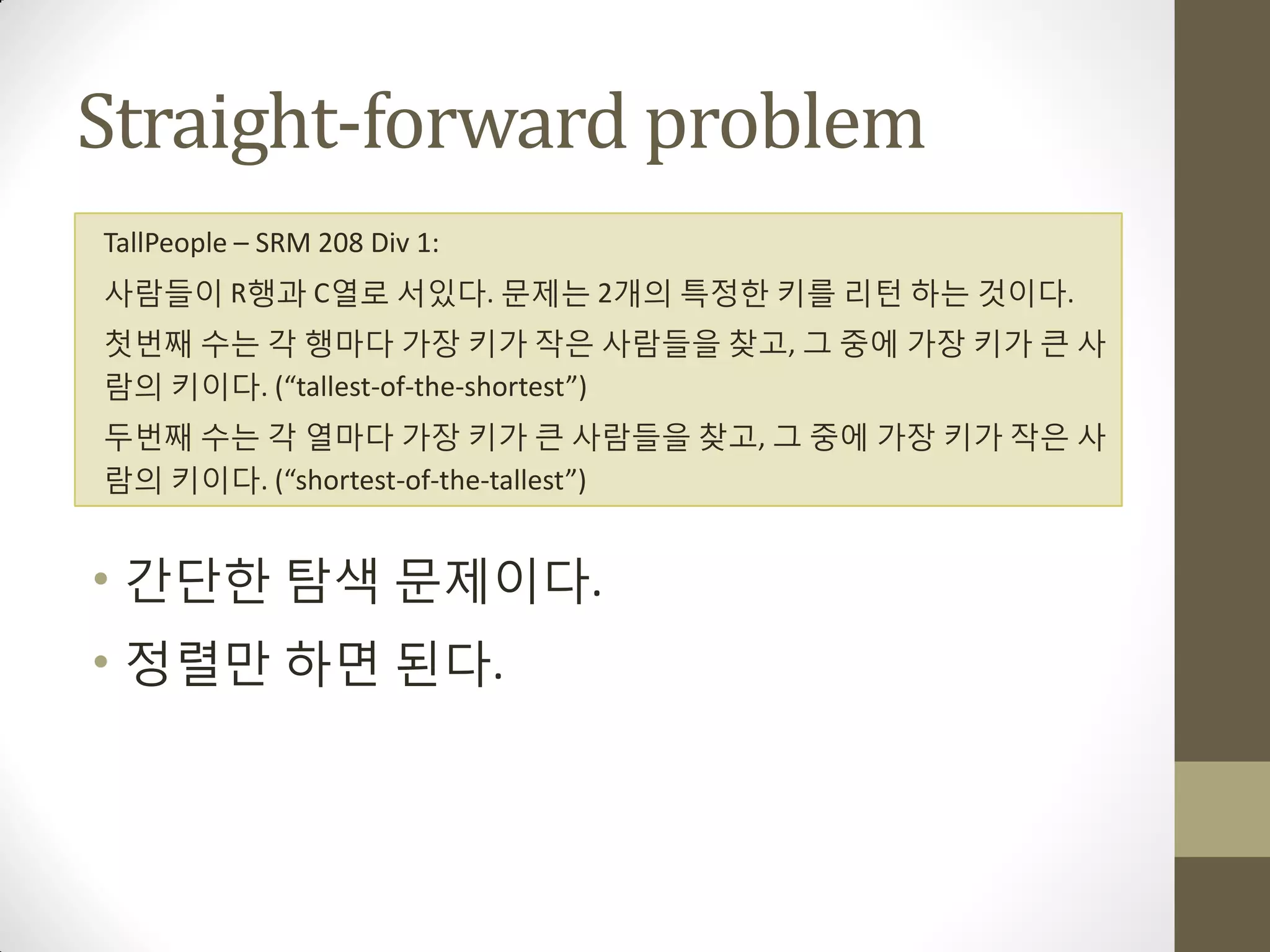 Straight-forward problem

TallPeople – SRM 208 Div 1:

사람들이 R행과 C열로 서있다. 문제는 2개의 특정한 키를 리턴 하는 것이다.

첫번째 수는 각 행마다 가장 키가 작은 사람들을 찾고, 그 중에 가장 키가 큰 사람의 키이다. (“tallest-of-the-shortest”)

두번째 수는 각 열마다 가장 키가 큰 사람들을 찾고, 그 중에 가장 키가 작은 사람의 키이다. (“shortest-of-the-tallest”)

• 간단한 탐색 문제이다.
• 정렬만 하면 된다.